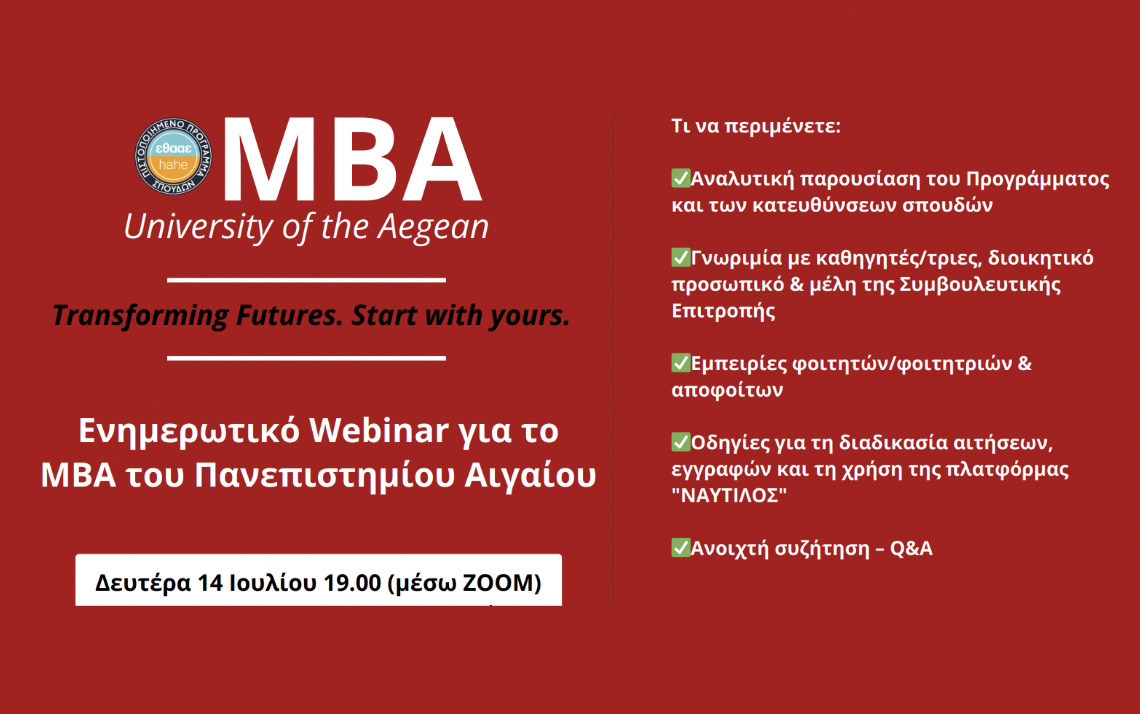 ΠΙΣΤΟΠΟΙΗΜΕΝΟ ΠΡΟΓΡΑΜΜΑ ΣΠΟΥΔΩΝ
εθααε
hahe

MBA
University of the Aegean

Transforming Futures. Start with yours.

Ενημερωτικό Webinar για το MBA του Πανεπιστημίου Αιγαίου

Δευτέρα 14 Ιουλίου 19.00 (μέσω ZOOM)

Τι να περιμένετε:

✅Αναλυτική παρουσίαση του Προγράμματος και των κατευθύνσεων σπουδών

✅Γνωριμία με καθηγητές/τριες, διοικητικό προσωπικό & μέλη της Συμβουλευτικής Επιτροπής

✅Εμπειρίες φοιτητών/φοιτητριών & αποφοίτων

✅Οδηγίες για τη διαδικασία αιτήσεων, εγγραφών και τη χρήση της πλατφόρμας "ΝΑΥΤΙΛΟΣ"

✅Ανοιχτή συζήτηση – Q&A